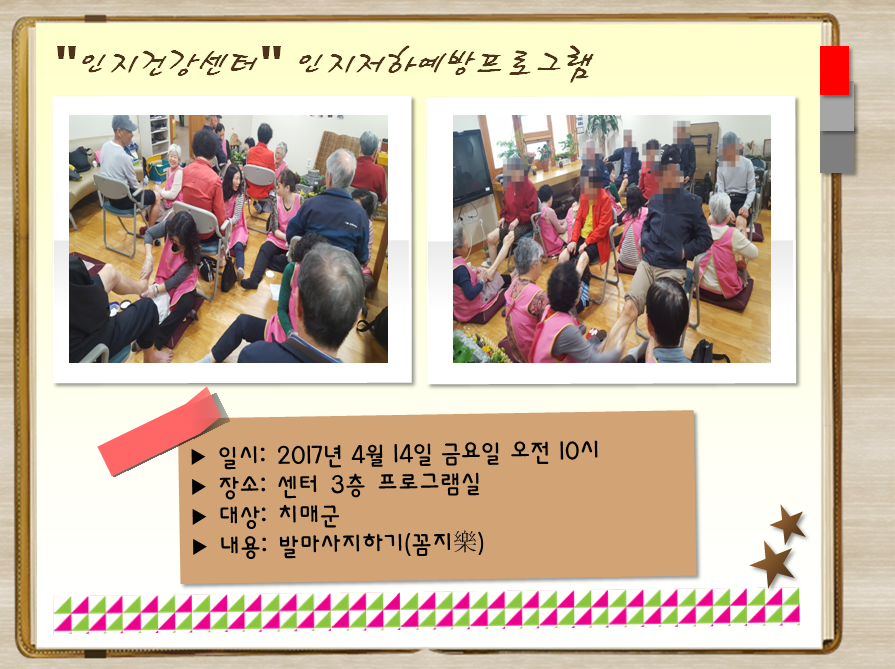 "인지건강센터" 인지저하예방프로그램

▶ 일시: 2017년 4월 14일 금요일 오전 10시
▶ 장소: 센터 3층 프로그램실
▶ 대상: 치매군
▶ 내용: 발마사지하기(꼼지樂)